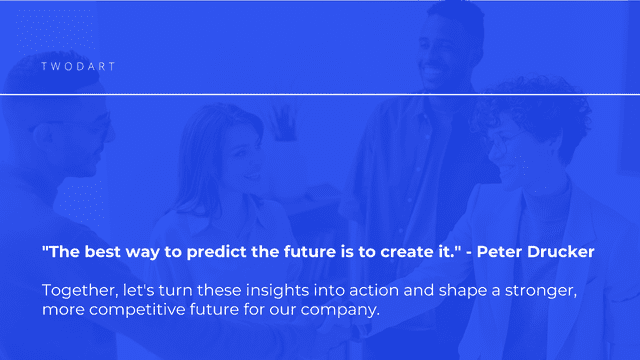 TWODART

"The best way to predict the future is to create it." - Peter Drucker

Together, let's turn these insights into action and shape a stronger, more competitive future for our company.